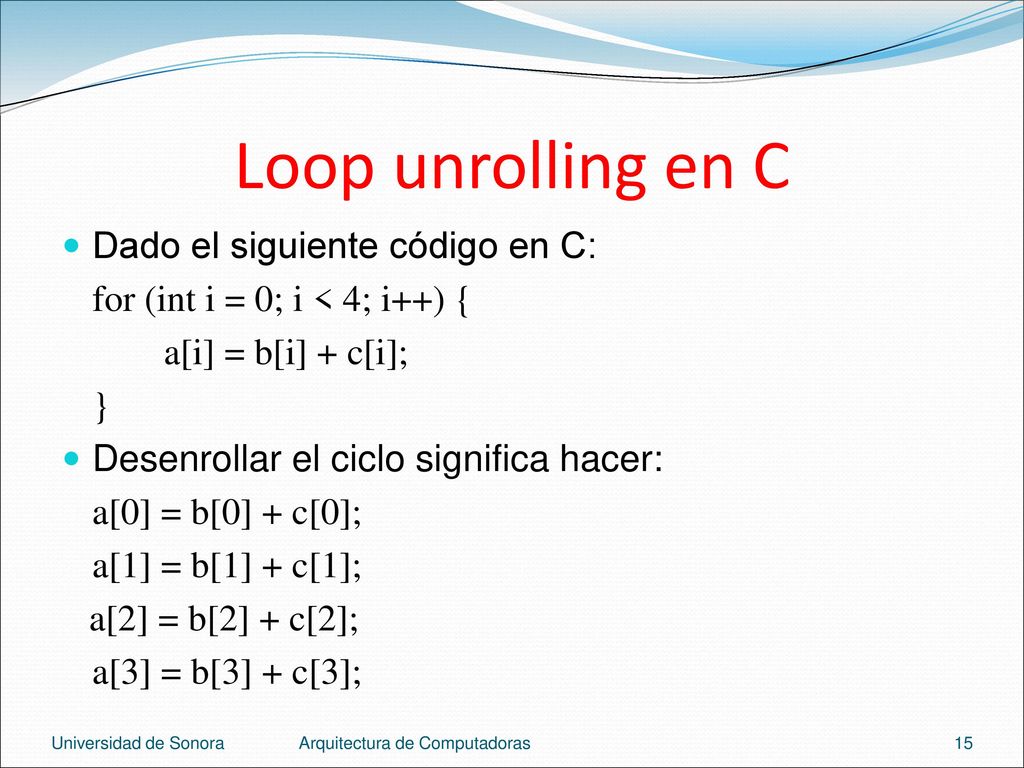 Loop unrolling en C

Dado el siguiente código en C:

for (int i = 0; i < 4; i++) {

a[i] = b[i] + c[i];

}

Desenrollar el ciclo significa hacer:

a[0] = b[0] + c[0];

a[1] = b[1] + c[1];

a[2] = b[2] + c[2];

a[3] = b[3] + c[3];

Universidad de Sonora Arquitectura de Computadoras 15